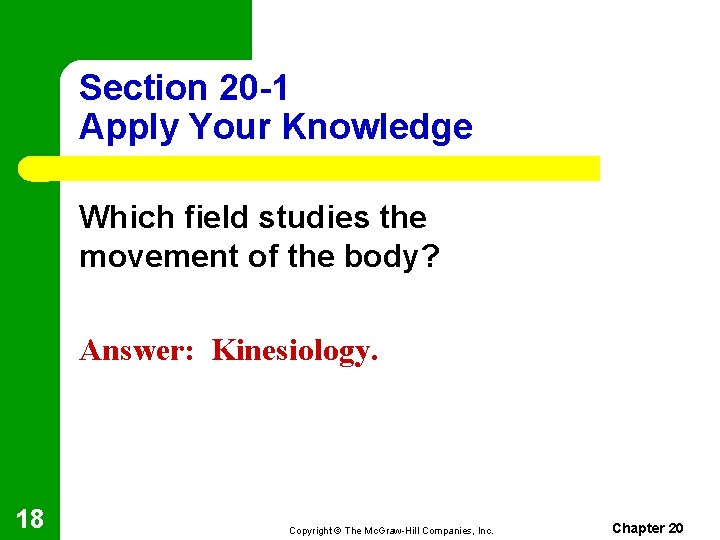 Section 20-1
Apply Your Knowledge

Which field studies the movement of the body?

Answer: Kinesiology.

18

Copyright © The McGraw-Hill Companies, Inc.

Chapter 20